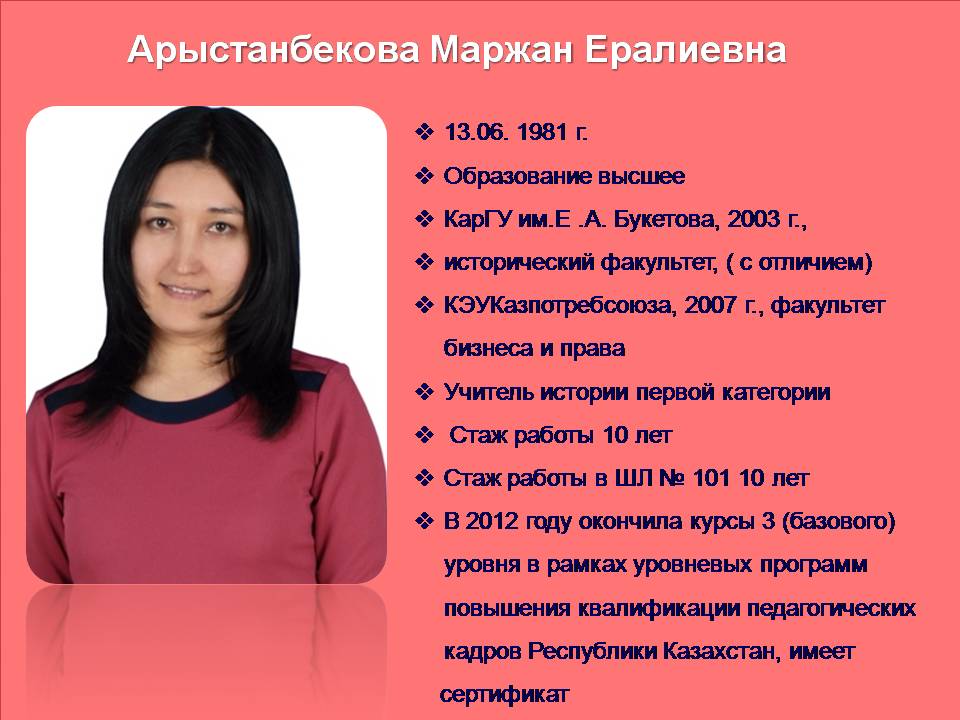 Арыстанбекова Маржан Ералиевна

❖ 13.06. 1981 г.
❖ Образование высшее
❖ КарГУ им.Е .А. Букетова, 2003 г.,
❖ исторический факультет, ( с отличием)
❖ КЭУКазпотребсоюза, 2007 г., факультет бизнеса и права
❖ Учитель истории первой категории
❖ Стаж работы 10 лет
❖ Стаж работы в ШЛ № 101 10 лет
❖ В 2012 году окончила курсы 3 (базового) уровня в рамках уровневых программ повышения квалификации педагогических кадров Республики Казахстан, имеет сертификат